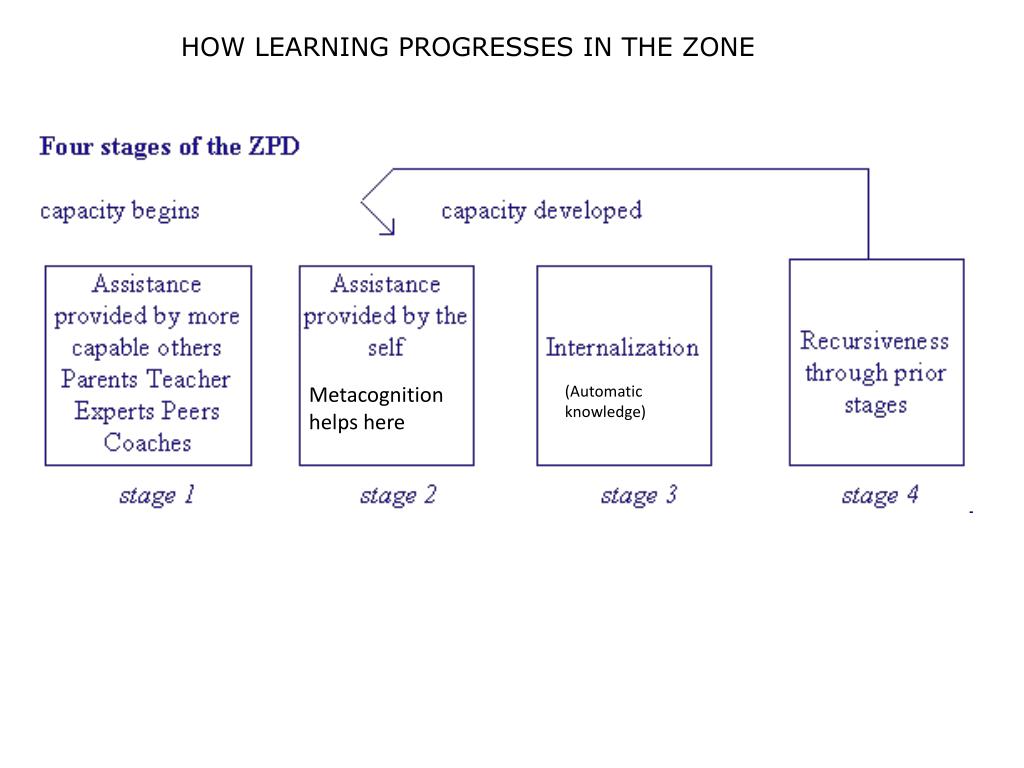 HOW LEARNING PROGRESSES IN THE ZONE

Four stages of the ZPD

capacity begins

capacity developed

Assistance provided by more capable others Parents Teacher Experts Peers Coaches

stage 1

Assistance provided by the self

Metacognition helps here

stage 2

Internalization

(Automatic knowledge)

stage 3

Recursiveness through prior stages

stage 4